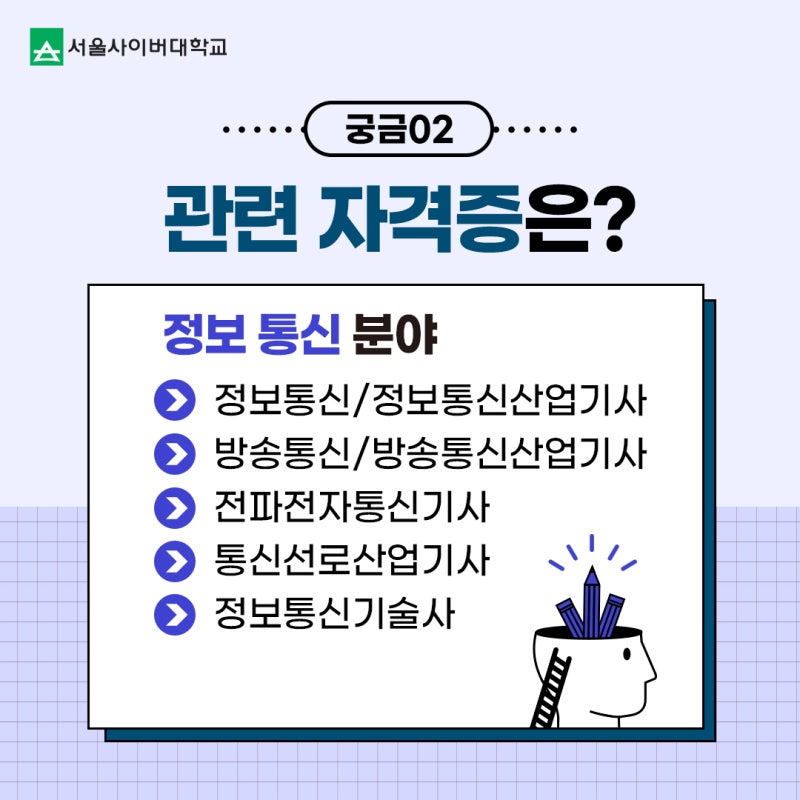 서울사이버대학교

궁금02

관련 자격증은?

정보 통신 분야

정보통신/정보통신산업기사
방송통신/방송통신산업기사
전파전자통신기사
통신선로산업기사
정보통신기술사